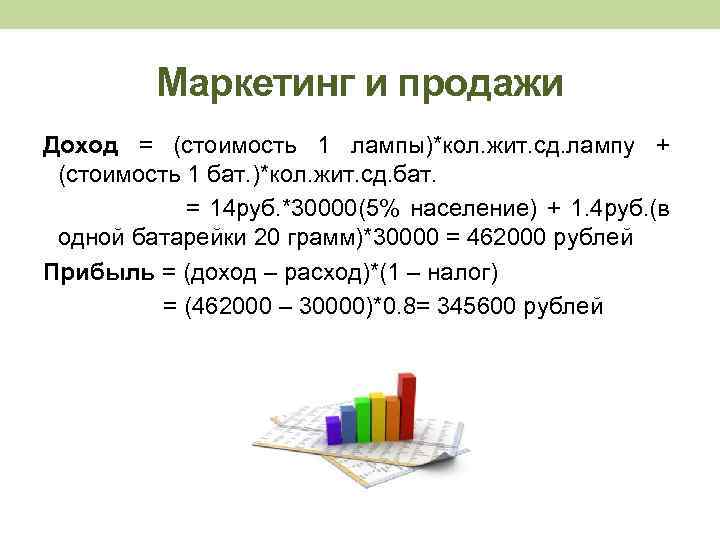 Маркетинг и продажи

Доход = (стоимость 1 лампы)*кол.жит.сд.лампу + (стоимость 1 бат.)*кол.жит.сд.бат.

= 14руб.*30000(5% население) + 1.4руб.(в одной батарейки 20 грамм)*30000 = 462000 рублей

Прибыль = (доход – расход)*(1 – налог)

= (462000 – 30000)*0.8= 345600 рублей